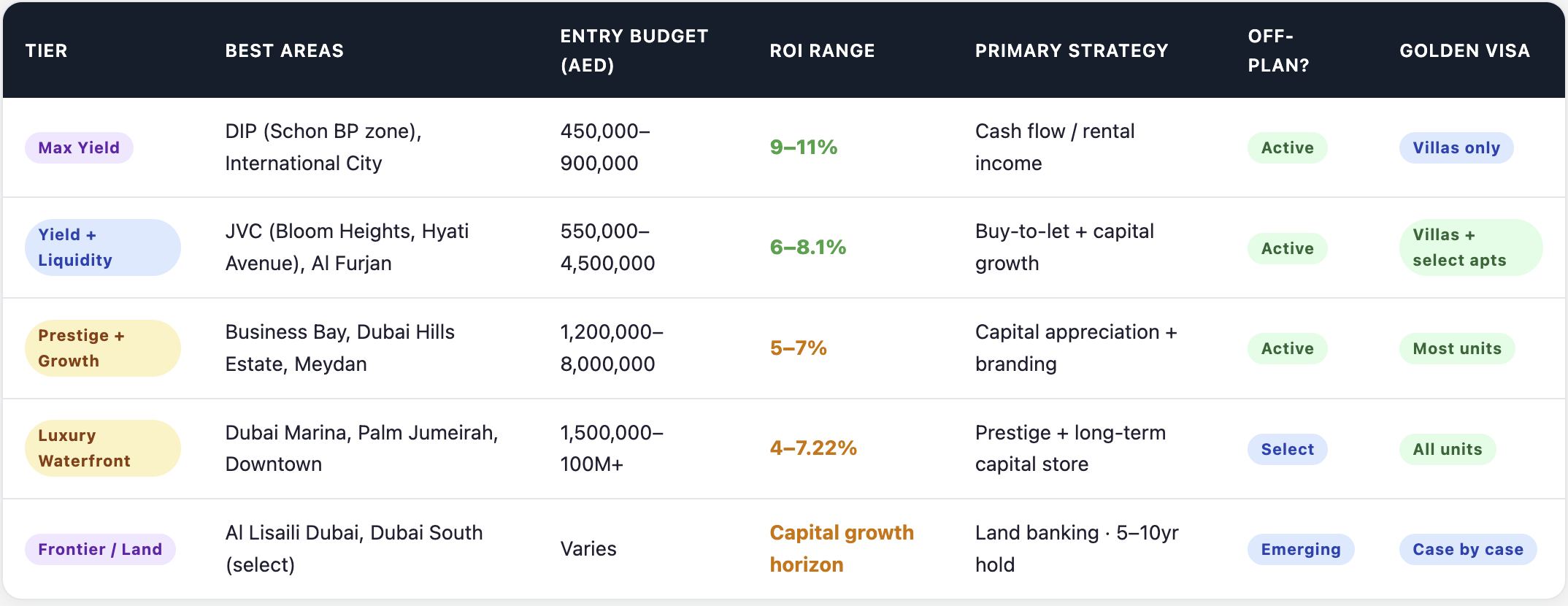 | TIER | BEST AREAS | ENTRY BUDGET (AED) | ROI RANGE | PRIMARY STRATEGY | OFF-PLAN? | GOLDEN VISA |
|---|---|---|---|---|---|---|
| Max Yield | DIP (Schon BP zone), International City | 450,000–900,000 | 9–11% | Cash flow / rental income | Active | Villas only |
| Yield + Liquidity | JVC (Bloom Heights, Hyati Avenue), Al Furjan | 550,000–4,500,000 | 6–8.1% | Buy-to-let + capital growth | Active | Villas + select apts |
| Prestige + Growth | Business Bay, Dubai Hills Estate, Meydan | 1,200,000–8,000,000 | 5–7% | Capital appreciation + branding | Active | Most units |
| Luxury Waterfront | Dubai Marina, Palm Jumeirah, Downtown | 1,500,000–100M+ | 4–7.22% | Prestige + long-term capital store | Select | All units |
| Frontier / Land | Al Lisaili Dubai, Dubai South (select) | Varies | Capital growth horizon | Land banking · 5–10yr hold | Emerging | Case by case |